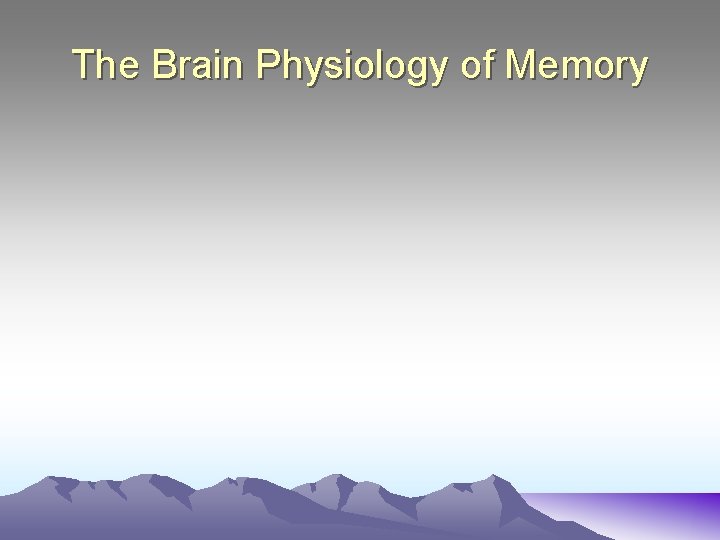 The Brain Physiology of Memory